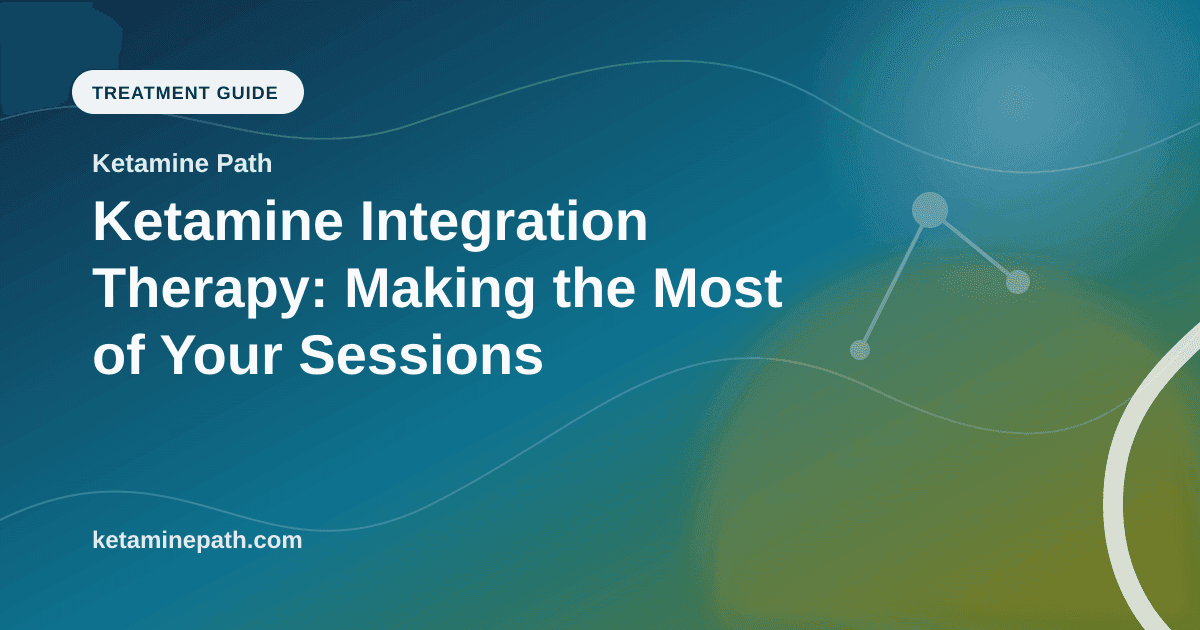 TREATMENT GUIDE

Ketamine Path

Ketamine Integration Therapy: Making the Most of Your Sessions

ketaminepath.com